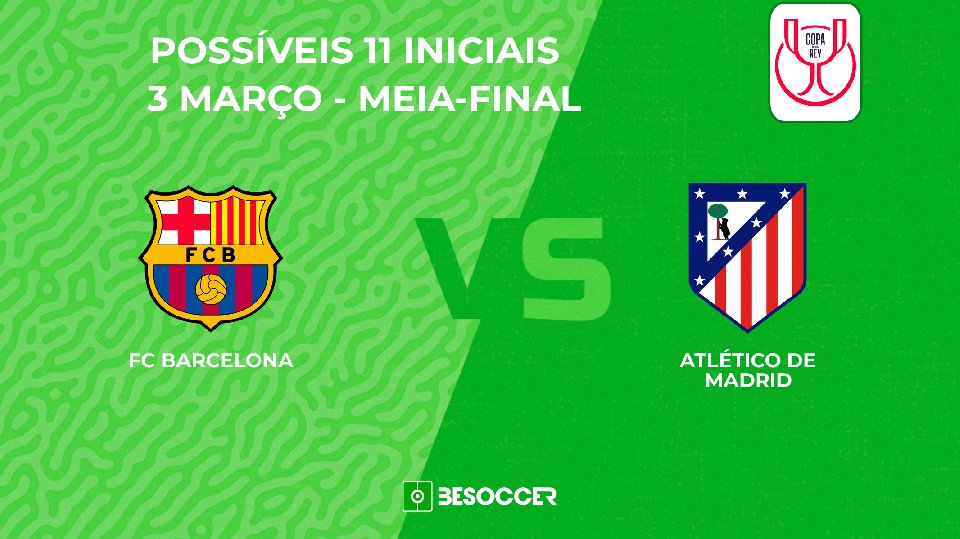 POSSÍVEIS 11 INICIAIS
3 MARÇO - MEIA-FINAL

COPA
REY

FCB

VS

FC BARCELONA

ATLÉTICO DE MADRID

BESOCCER